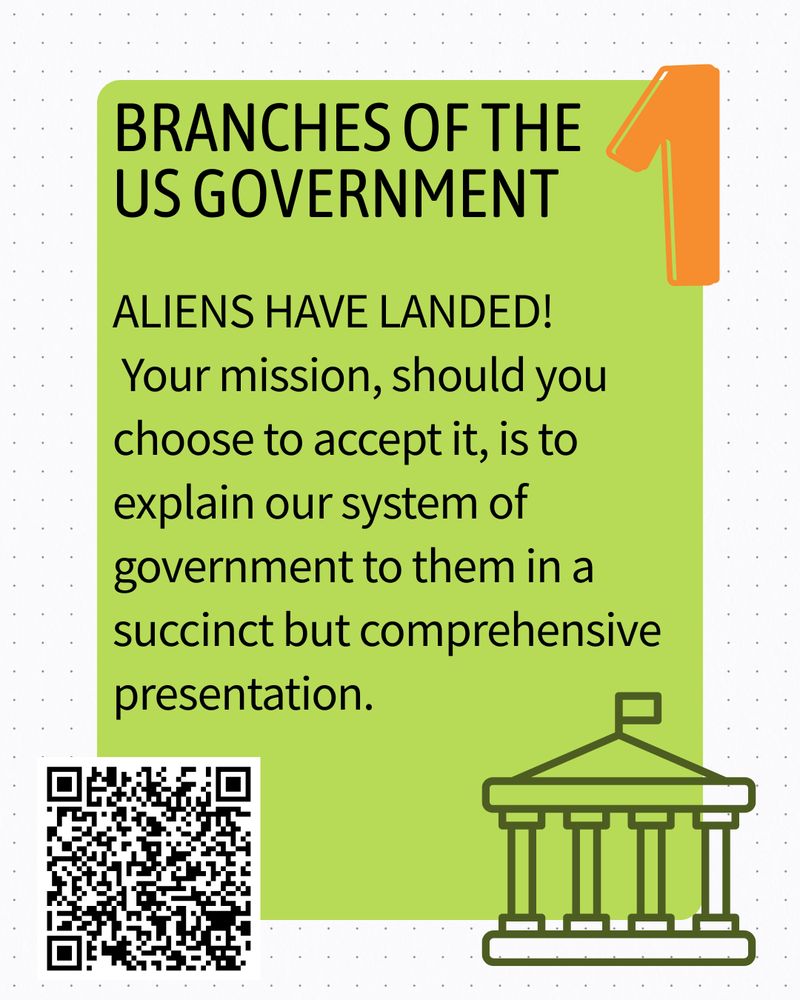 BRANCHES OF THE US GOVERNMENT

1

ALIENS HAVE LANDED!
Your mission, should you choose to accept it, is to explain our system of government to them in a succinct but comprehensive presentation.